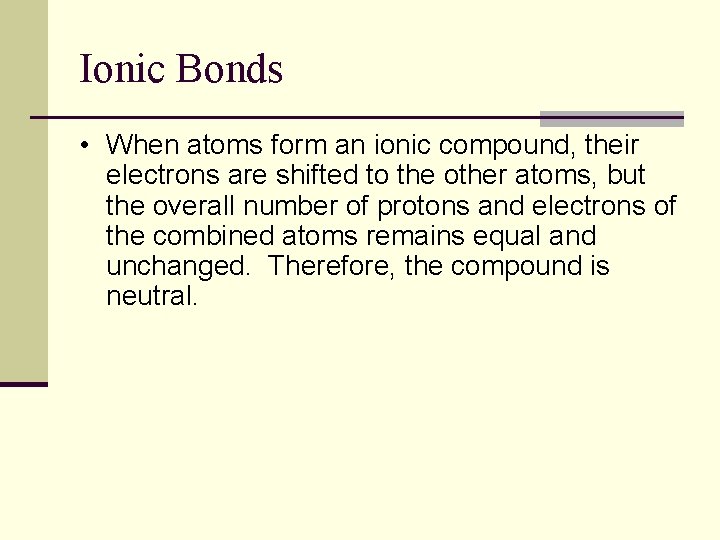 Ionic Bonds

• When atoms form an ionic compound, their electrons are shifted to the other atoms, but the overall number of protons and electrons of the combined atoms remains equal and unchanged. Therefore, the compound is neutral.